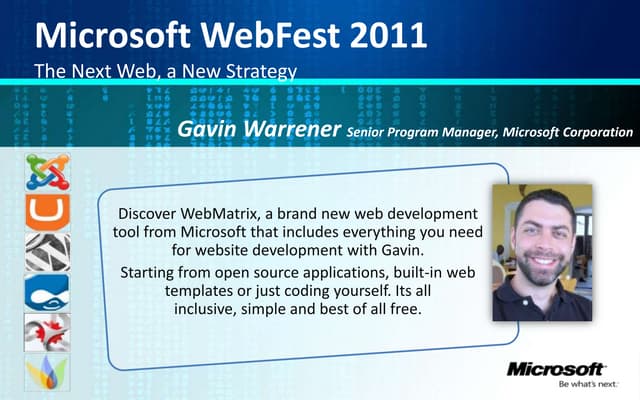 Microsoft WebFest 2011

The Next Web, a New Strategy

Gavin Warrener Senior Program Manager, Microsoft Corporation

Discover WebMatrix, a brand new web development tool from Microsoft that includes everything you need for website development with Gavin.

Starting from open source applications, built-in web templates or just coding yourself. Its all inclusive, simple and best of all free.

Microsoft
Be what's next.